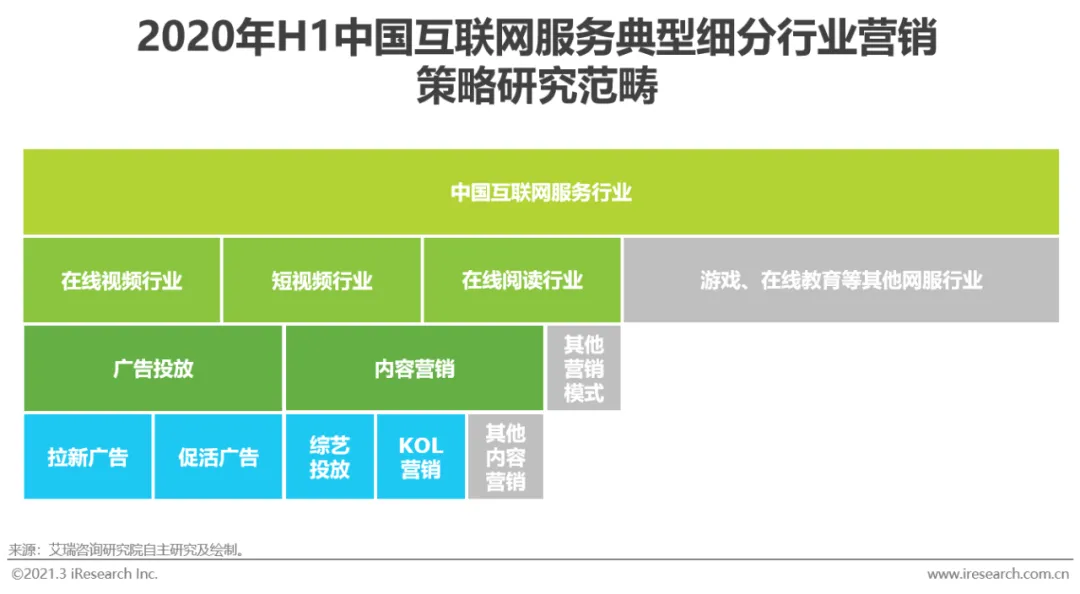 2020年H1中国互联网服务典型细分行业营销策略研究范畴

中国互联网服务行业

在线视频行业

短视频行业

在线阅读行业

游戏、在线教育等其他网服行业

广告投放

内容营销

其他营销模式

拉新广告

促活广告

综艺投放

KOL营销

其他内容营销

来源：艾瑞咨询研究院自主研究及绘制。

©2021.3 iResearch Inc.

www.iresearch.com.cn